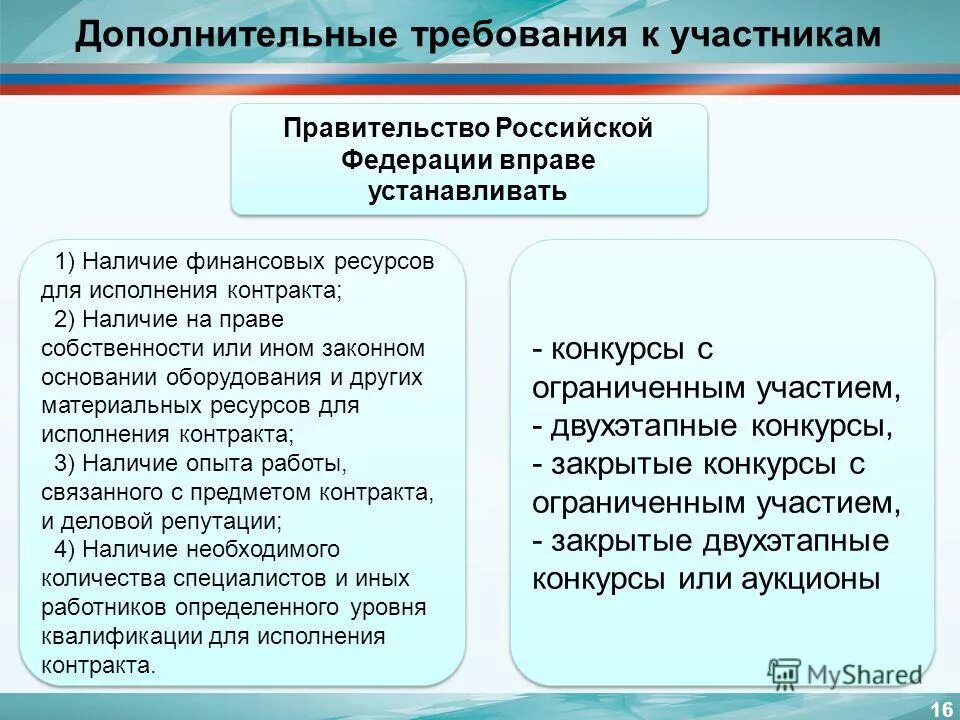 Дополнительные требования к участникам

Правительство Российской Федерации вправе устанавливать

1) Наличие финансовых ресурсов для исполнения контракта;
2) Наличие на праве собственности или ином законном основании оборудования и других материальных ресурсов для исполнения контракта;
3) Наличие опыта работы, связанного с предметом контракта, и деловой репутации;
4) Наличие необходимого количества специалистов и иных работников определенного уровня квалификации для исполнения контракта.

- конкурсы с ограниченным участием,
- двухэтапные конкурсы,
- закрытые конкурсы с ограниченным участием,
- закрытые двухэтапные конкурсы или аукционы

MyShared

16